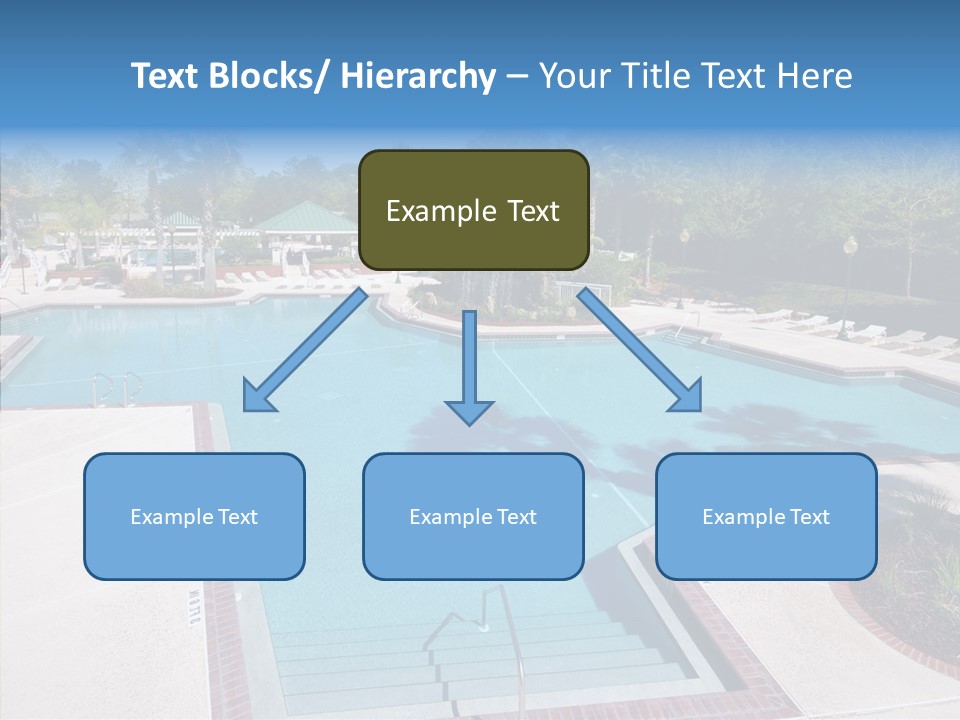 Text Blocks/ Hierarchy – Your Title Text Here

Example Text

Example Text

Example Text

Example Text